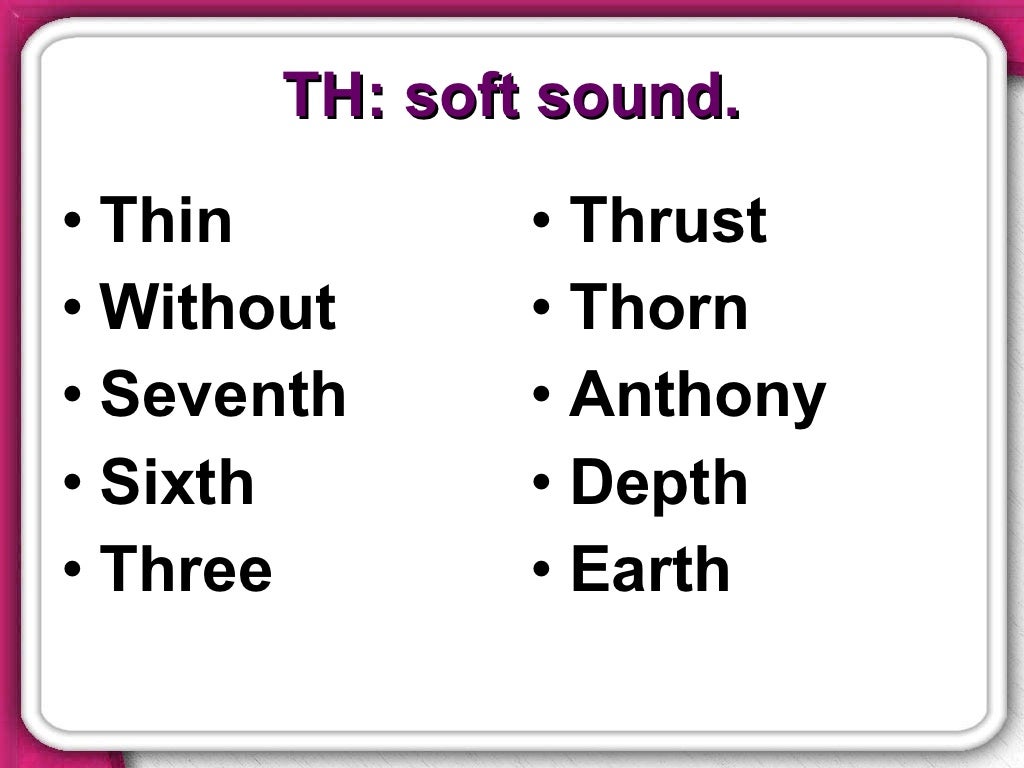 TH: soft sound.

• Thin
• Without
• Seventh
• Sixth
• Three

• Thrust
• Thorn
• Anthony
• Depth
• Earth